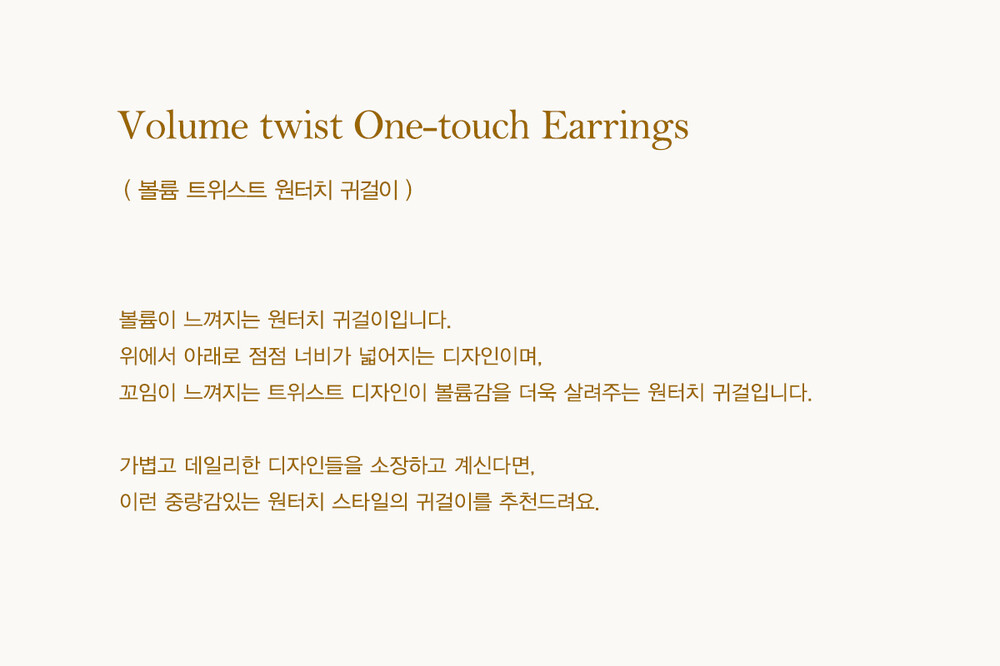 Volume twist One-touch Earrings

( 볼륨 트위스트 원터치 귀걸이 )

볼륨이 느껴지는 원터치 귀걸이입니다.
위에서 아래로 점점 너비가 넓어지는 디자인이며,
꼬임이 느껴지는 트위스트 디자인이 볼륨감을 더욱 살려주는 원터치 귀걸입니다.

가볍고 데일리한 디자인들을 소장하고 계신다면,
이런 중량감있는 원터치 스타일의 귀걸이를 추천드려요.